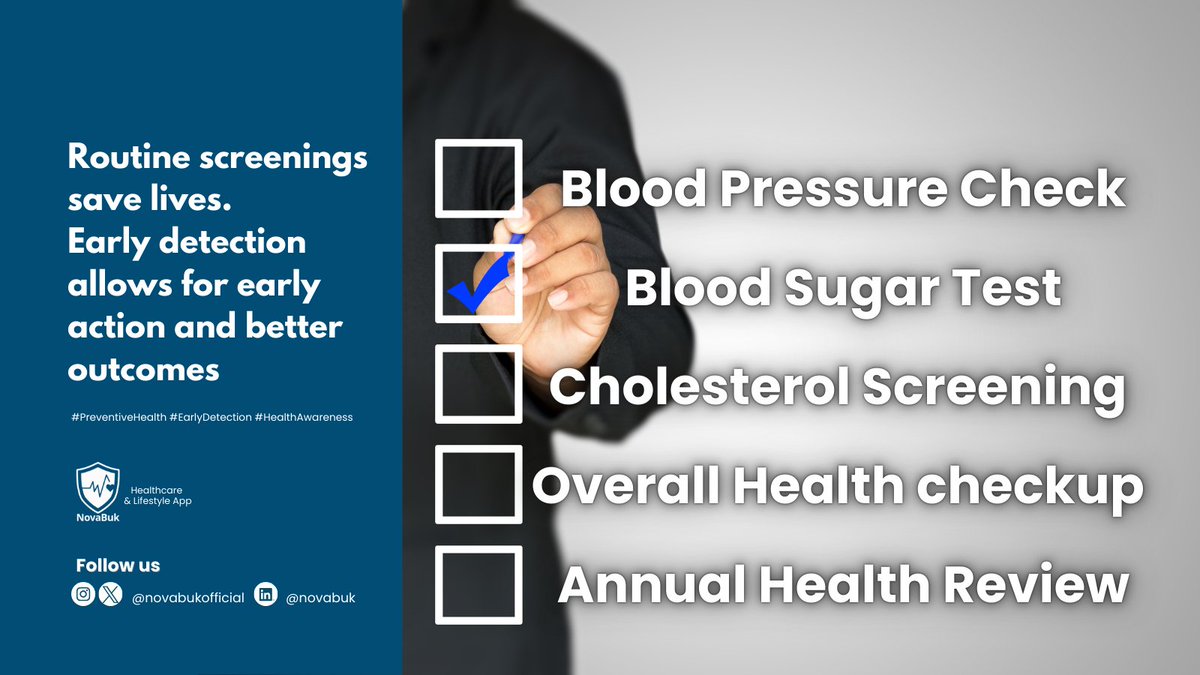 Routine screenings save lives. Early detection allows for early action and better outcomes

#PreventiveHealth #EarlyDetection #HealthAwareness

NovaBuk
Healthcare & Lifestyle App

Follow us
@novabukofficial @novabuk

Blood Pressure Check
Blood Sugar Test
Cholesterol Screening
Overall Health checkup
Annual Health Review